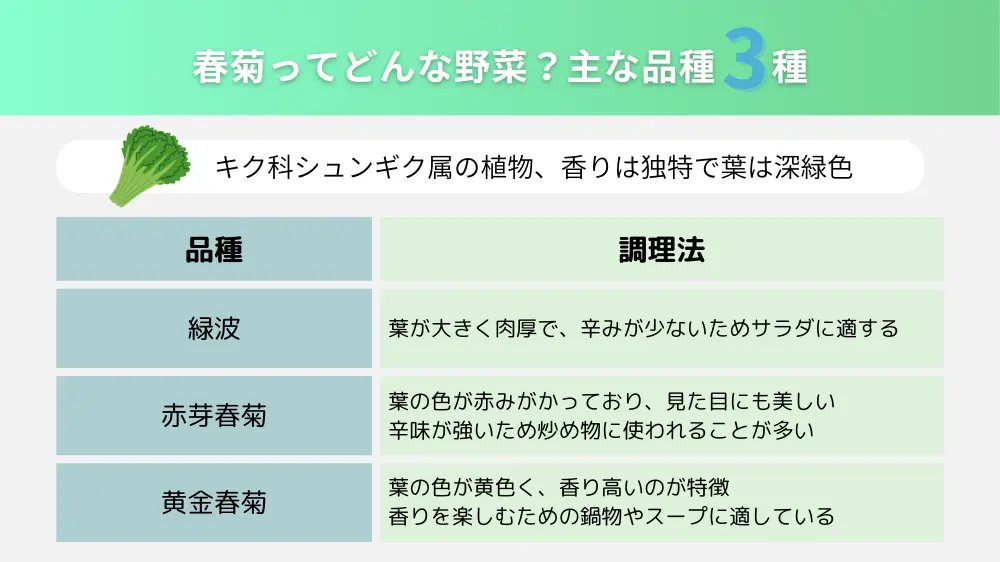 春菊ってどんな野菜？主な品種3種

キク科シュンギク属の植物、香りは独特で葉は深緑色

| 品種 | 調理法 |
|---|---|
| 緑波 | 葉が大きく肉厚で、辛みが少ないためサラダに適する |
| 赤芽春菊 | 葉の色が赤みがかっており、見た目にも美しい 辛味が強いため炒め物に使われることが多い |
| 黄金春菊 | 葉の色が黄色く、香り高いのが特徴 香りを楽しむための鍋物やスープに適している |